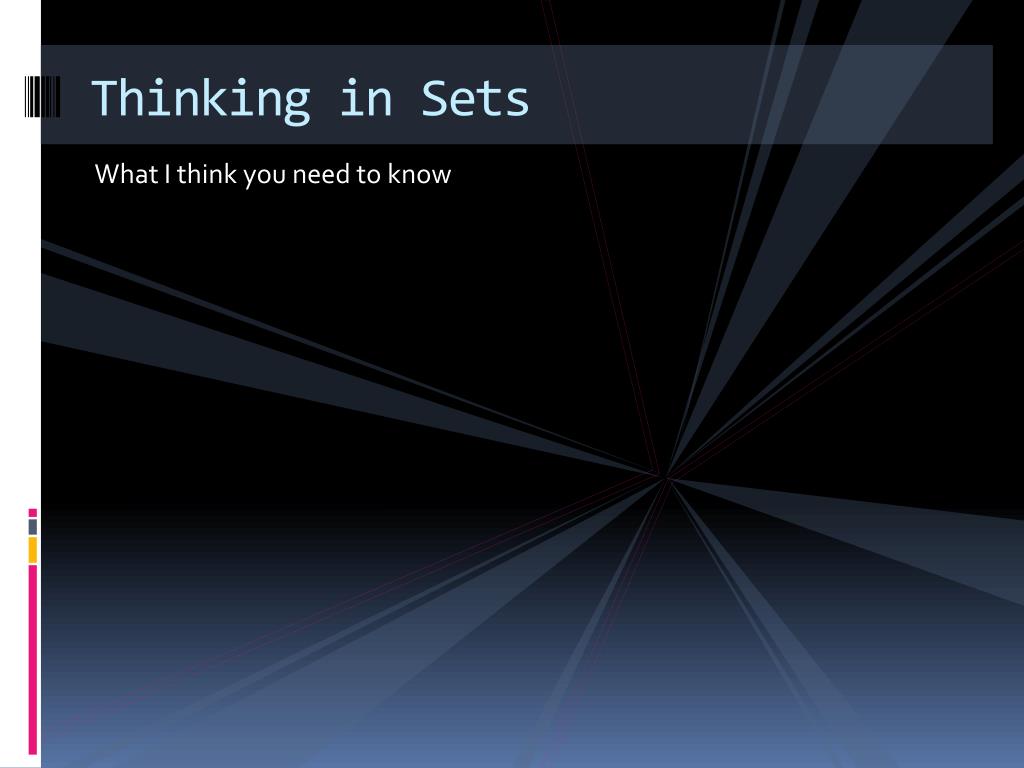 Thinking in Sets

What I think you need to know